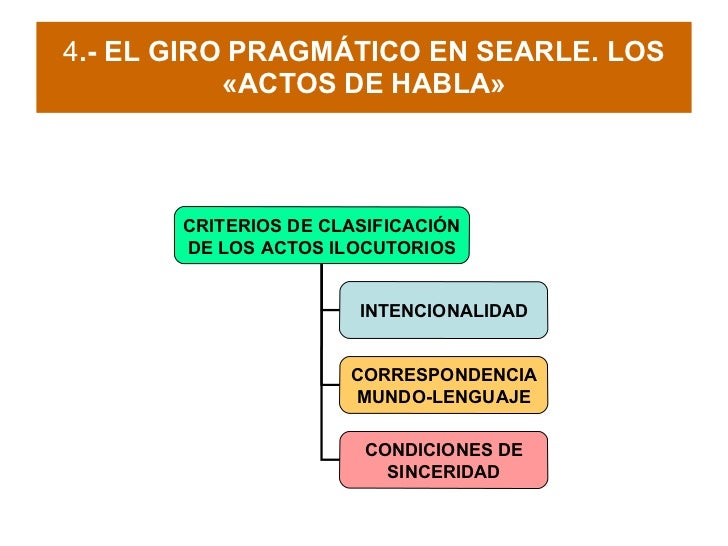 4.- EL GIRO PRAGMÁTICO EN SEARLE. LOS «ACTOS DE HABLA»

CRITERIOS DE CLASIFICACIÓN DE LOS ACTOS ILOCUTORIOS

INTENCIONALIDAD

CORRESPONDENCIA MUNDO-LENGUAJE

CONDICIONES DE SINCERIDAD